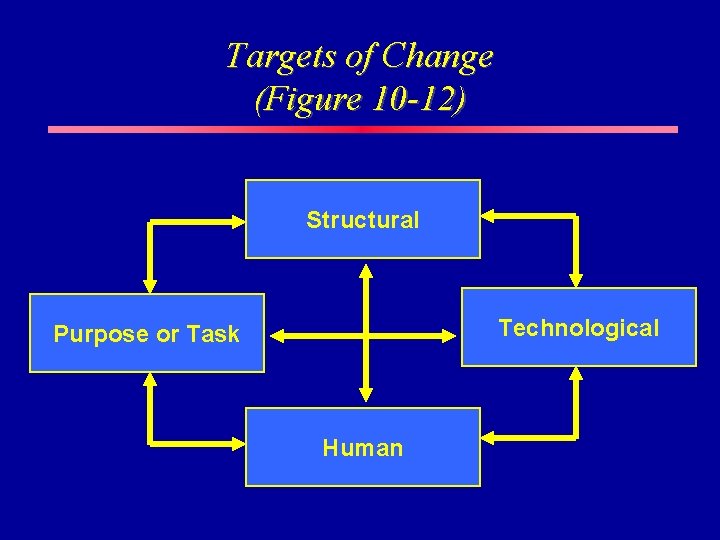 Targets of Change
(Figure 10-12)

Structural

Purpose or Task

Technological

Human